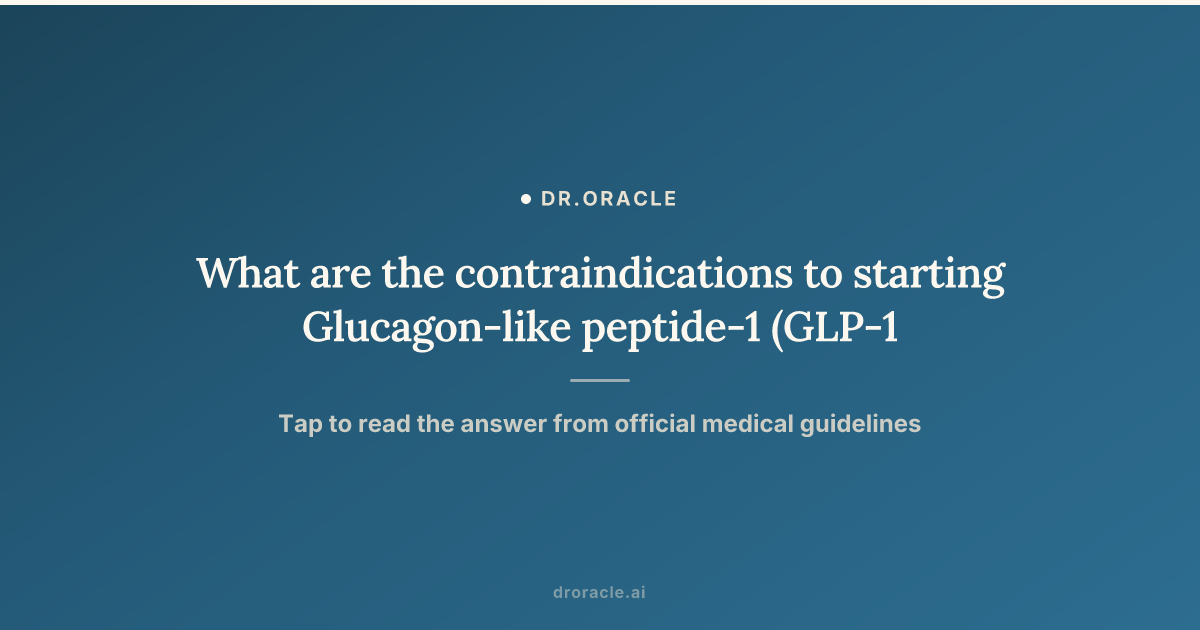 DR.ORACLE

What are the contraindications to starting Glucagon-like peptide-1 (GLP-1

Tap to read the answer from official medical guidelines

droracle.ai